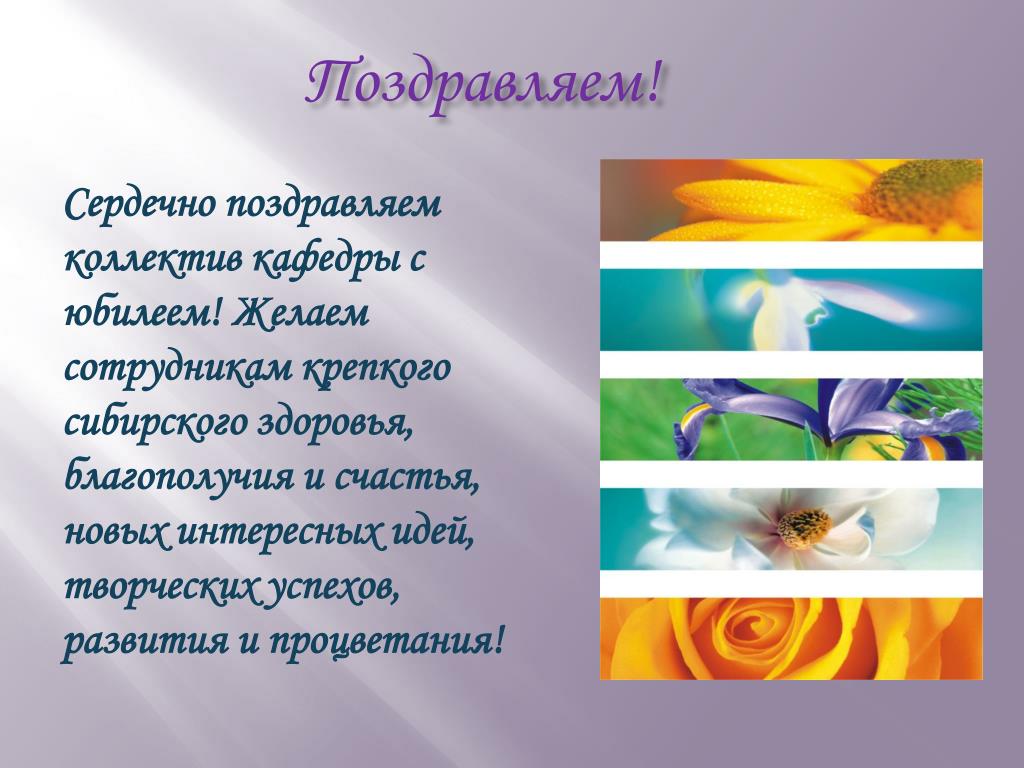 Поздравляем!

Сердечно поздравляем коллектив кафедры с юбилеем! Желаем сотрудникам крепкого сибирского здоровья, благополучия и счастья, новых интересных идей, творческих успехов, развития и процветания!